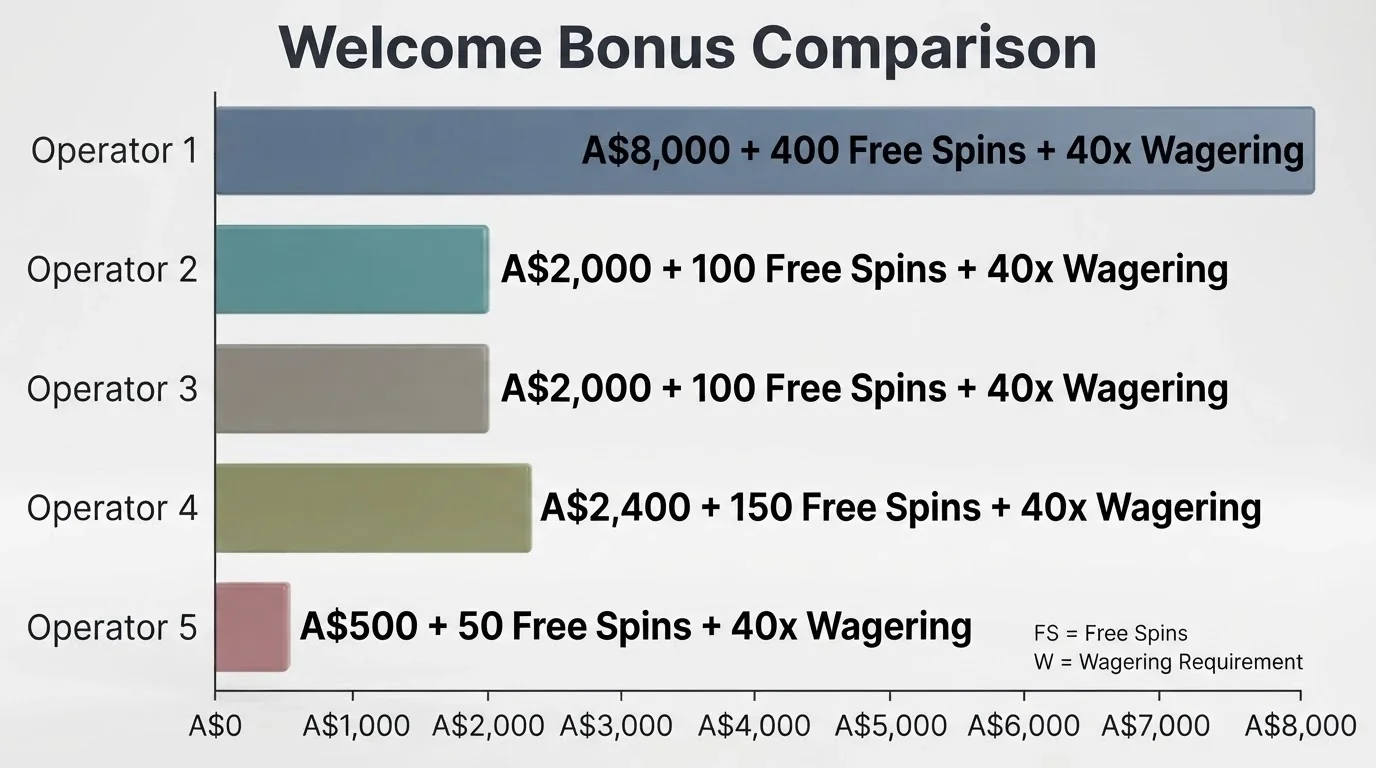 Welcome Bonus Comparison

Operator 1
A$8,000 + 400 Free Spins + 40x Wagering

Operator 2
A$2,000 + 100 Free Spins + 40x Wagering

Operator 3
A$2,000 + 100 Free Spins + 40x Wagering

Operator 4
A$2,400 + 150 Free Spins + 40x Wagering

Operator 5
A$500 + 50 Free Spins + 40x Wagering

FS = Free Spins
W = Wagering Requirement

A$0 A$1,000 A$2,000 A$3,000 A$4,000 A$5,000 A$6,000 A$7,000 A$8,000